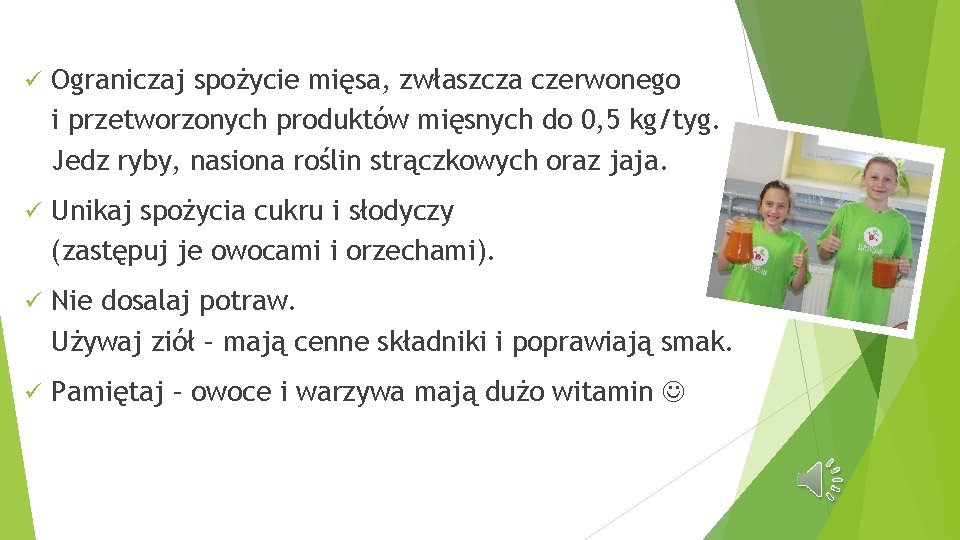 ✓ Ograniczaj spożycie mięsa, zwłaszcza czerwonego i przetworzonych produktów mięsnych do 0,5 kg/tyg. Jedz ryby, nasiona roślin strączkowych oraz jaja.

✓ Unikaj spożycia cukru i słodyczy (zastępuj je owocami i orzechami).

✓ Nie dosalaj potraw. Używaj ziół – mają cenne składniki i poprawiają smak.

✓ Pamiętaj – owoce i warzywa mają dużo witamin ☺